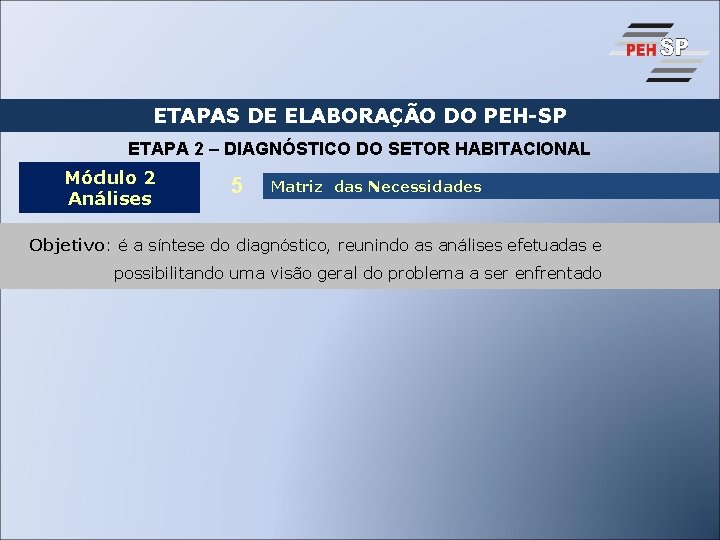 PEH SP

ETAPAS DE ELABORAÇÃO DO PEH-SP

ETAPA 2 – DIAGNÓSTICO DO SETOR HABITACIONAL

Módulo 2
Análises

5

Matriz das Necessidades

Objetivo: é a síntese do diagnóstico, reunindo as análises efetuadas e possibilitando uma visão geral do problema a ser enfrentado